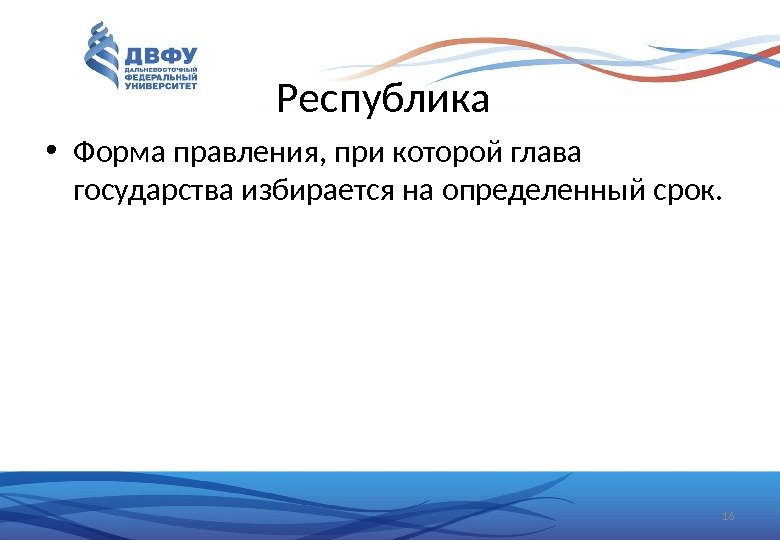 ДВФУ
ДАЛЬНЕВОСТОЧНЫЙ ФЕДЕРАЛЬНЫЙ УНИВЕРСИТЕТ

Республика

• Форма правления, при которой глава государства избирается на определенный срок.

16